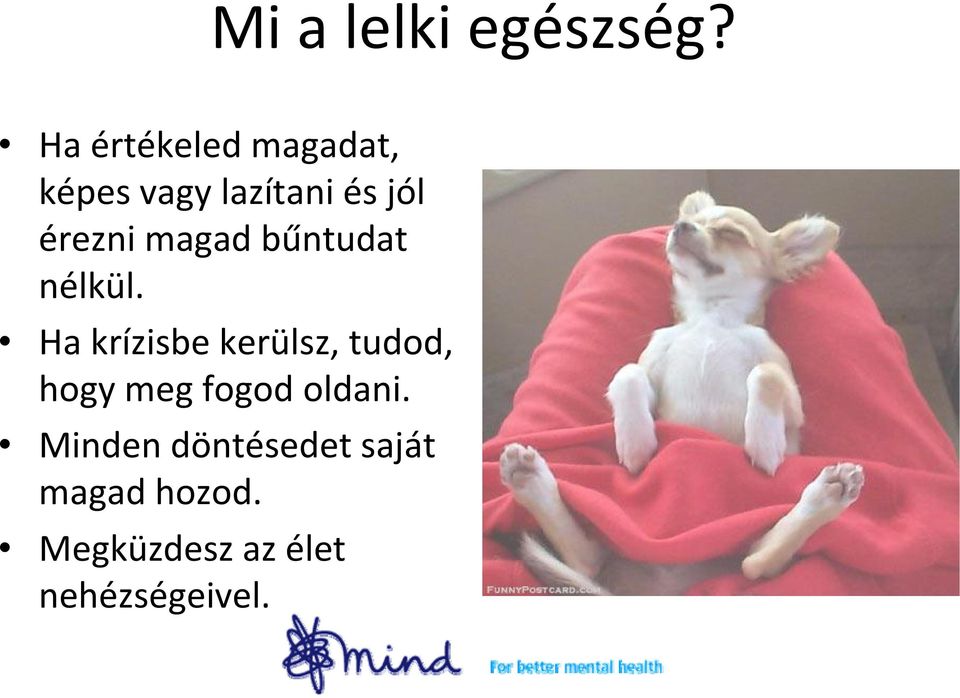 Mi a lelki egészség?

• Ha értékeled magadat, képes vagy lazítani és jól érezni magad bűntudat nélkül.

• Ha krízisbe kerülsz, tudod, hogy meg fogod oldani.

• Minden döntésedet saját magad hozod.

• Megküzdesz az élet nehézségeivel.

FUNNYPOSTCARD.COM

mind

For better mental health